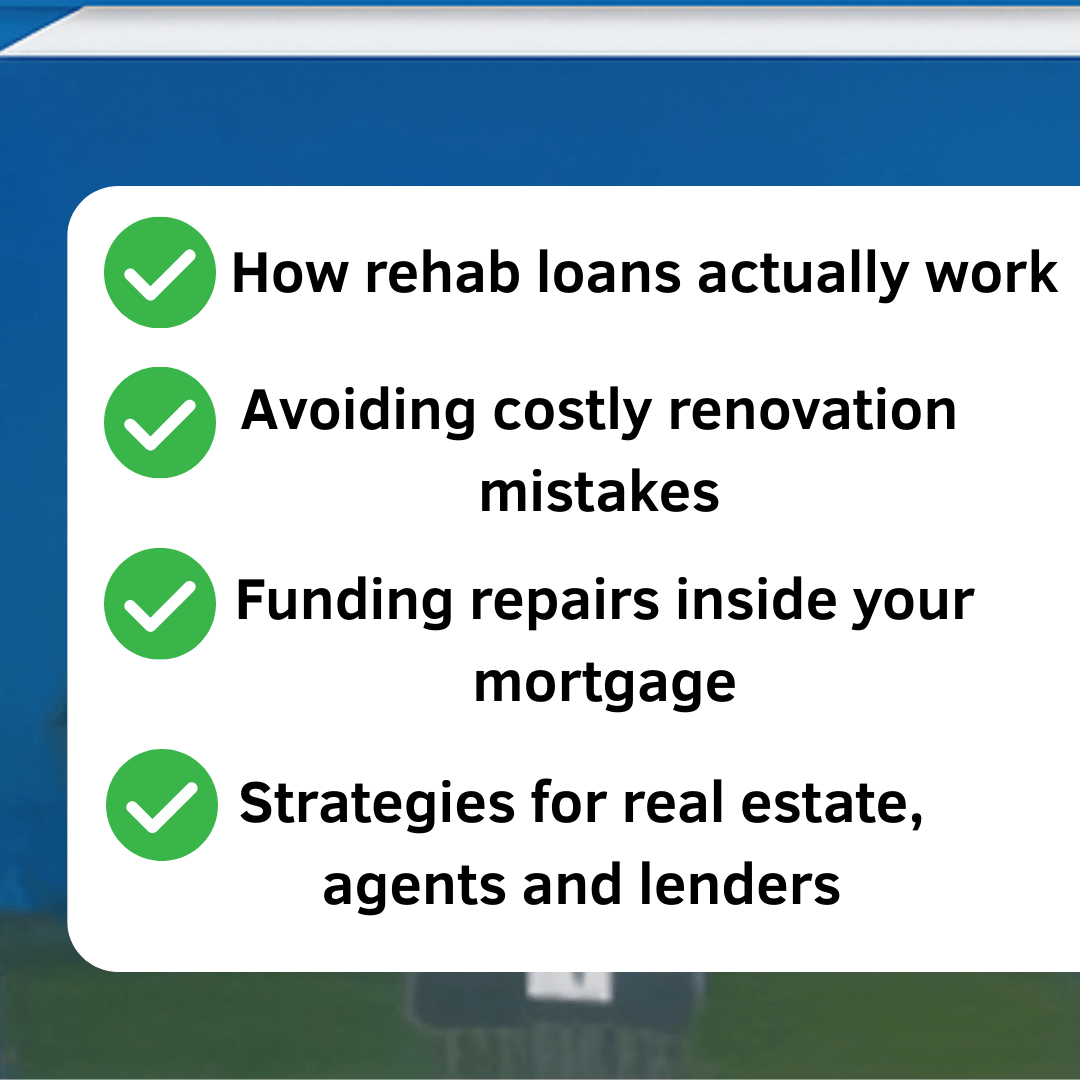 How rehab loans actually work

Avoiding costly renovation mistakes

Funding repairs inside your mortgage

Strategies for real estate, agents and lenders